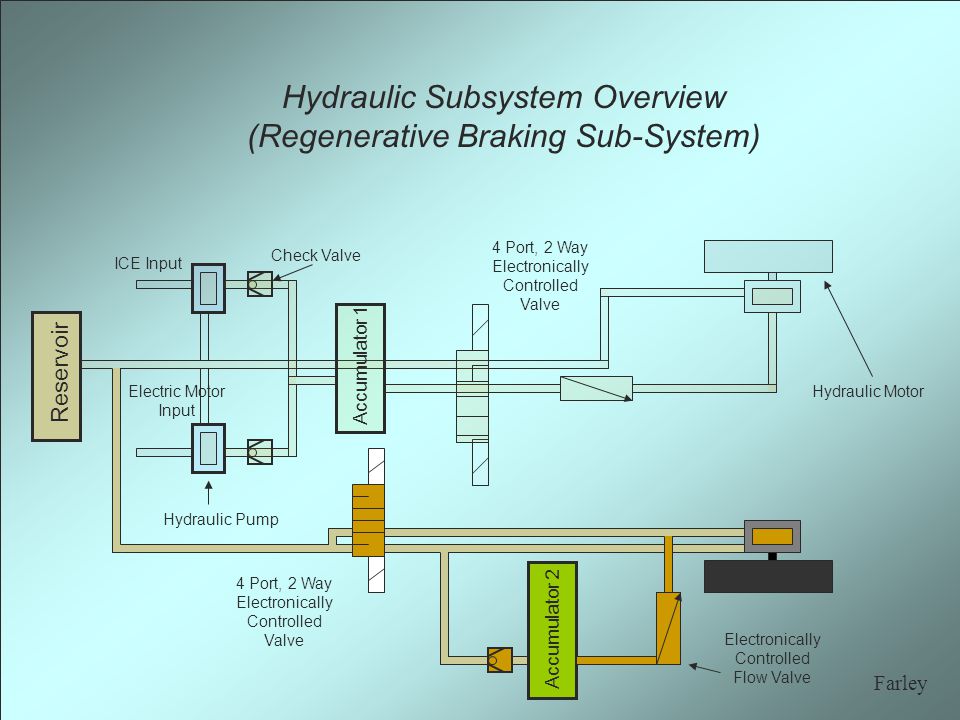 Hydraulic Subsystem Overview
(Regenerative Braking Sub-System)

ICE Input

Check Valve

4 Port, 2 Way Electronically Controlled Valve

Reservoir

Accumulator 1

Electric Motor Input

Hydraulic Motor

Hydraulic Pump

4 Port, 2 Way Electronically Controlled Valve

Accumulator 2

Electronically Controlled Flow Valve

Farley